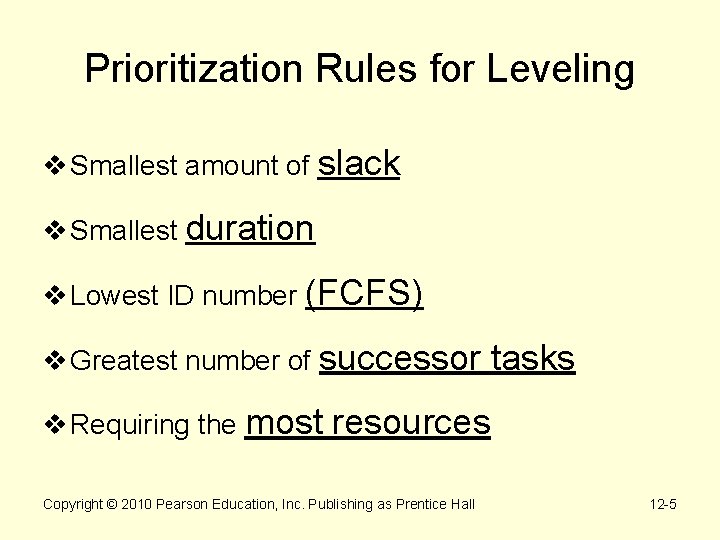 Prioritization Rules for Leveling

❖ Smallest amount of slack

❖ Smallest duration

❖ Lowest ID number (FCFS)

❖ Greatest number of successor tasks

❖ Requiring the most resources

Copyright © 2010 Pearson Education, Inc. Publishing as Prentice Hall

12-5